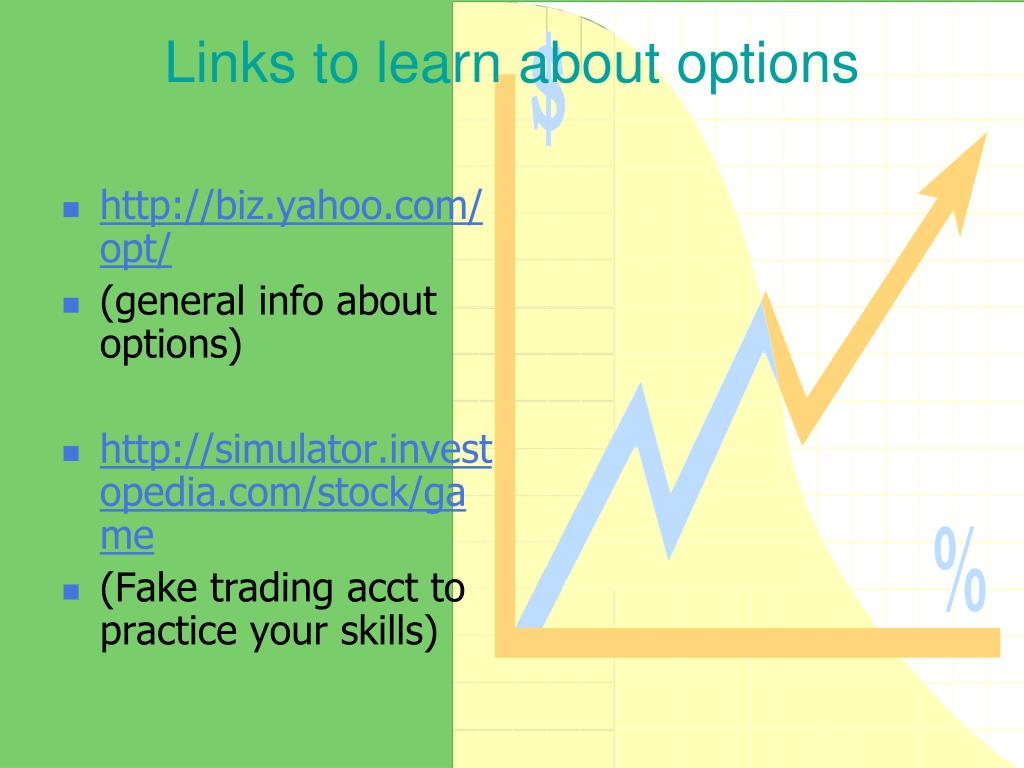 Links to learn about options

- http://biz.yahoo.com/opt/
- (general info about options)

- http://simulator.investopedia.com/stock/game
- (Fake trading acct to practice your skills)

$

%